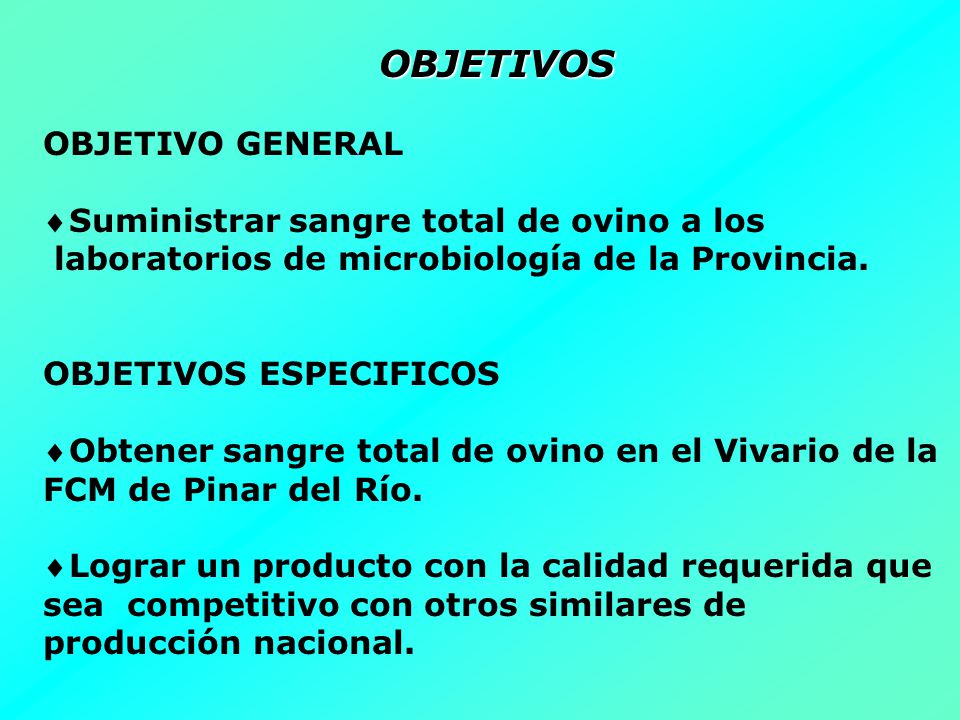 OBJETIVOS

OBJETIVO GENERAL

♦Suministrar sangre total de ovino a los laboratorios de microbiología de la Provincia.

OBJETIVOS ESPECIFICOS

♦Obtener sangre total de ovino en el Vivario de la FCM de Pinar del Río.

♦Lograr un producto con la calidad requerida que sea competitivo con otros similares de producción nacional.